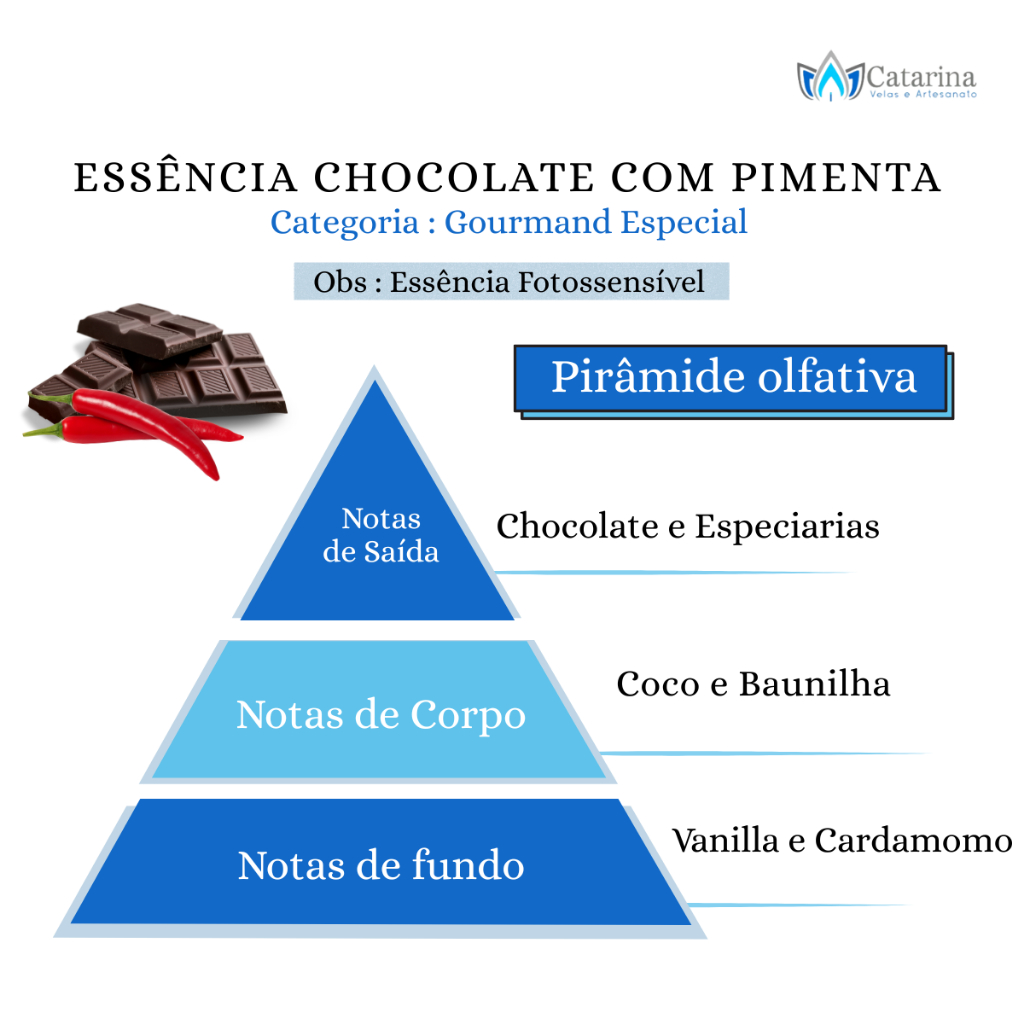 Catarina
Velas e Artesanato

ESSÊNCIA CHOCOLATE COM PIMENTA
Categoria : Gourmand Especial

Obs : Essência Fotossensível

Pirâmide olfativa

Notas de Saída

Chocolate e Especiarias

Notas de Corpo

Coco e Baunilha

Notas de fundo

Vanilla e Cardamomo